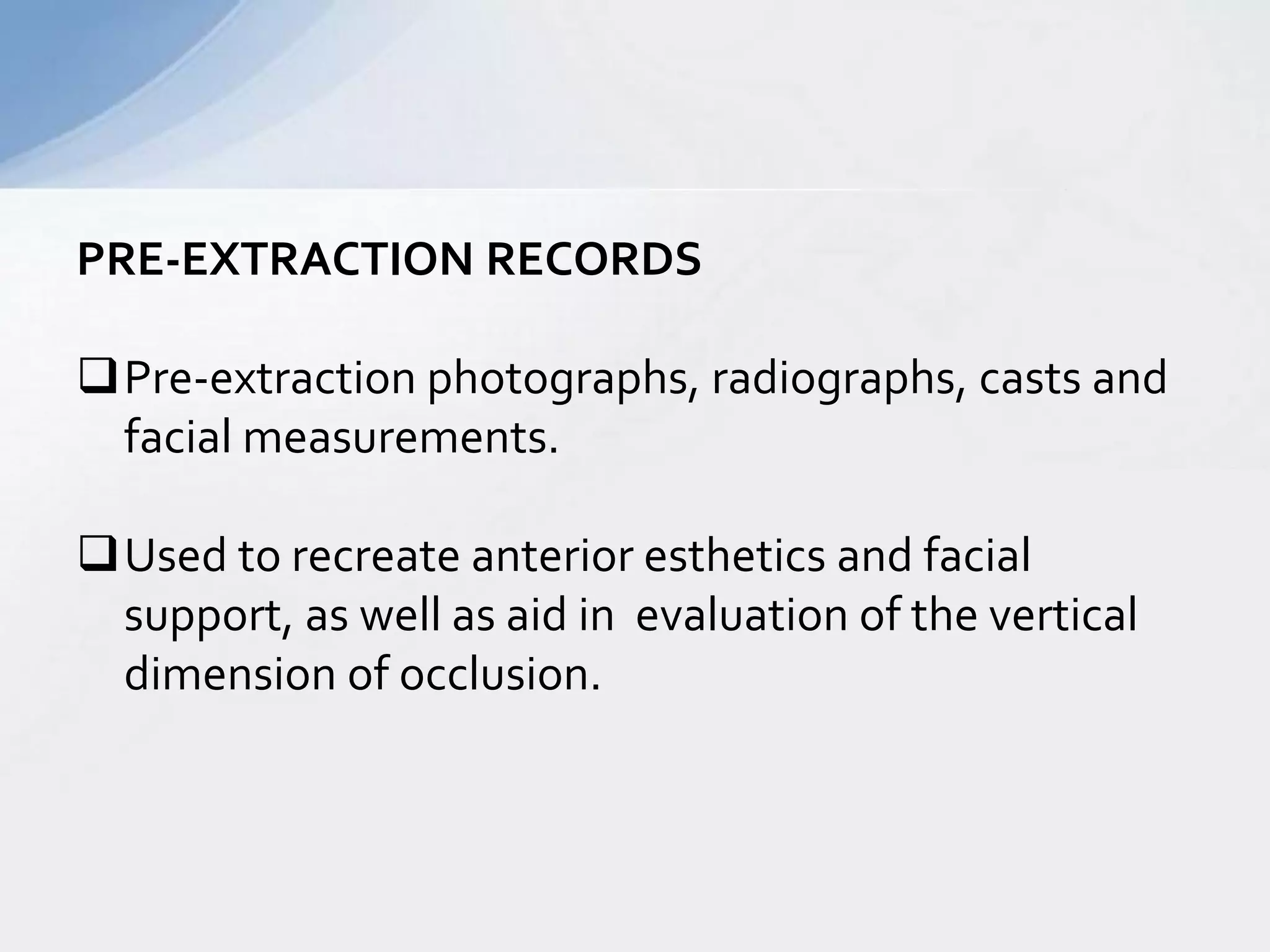 PRE-EXTRACTION RECORDS

❑ Pre-extraction photographs, radiographs, casts and facial measurements.

❑ Used to recreate anterior esthetics and facial support, as well as aid in evaluation of the vertical dimension of occlusion.